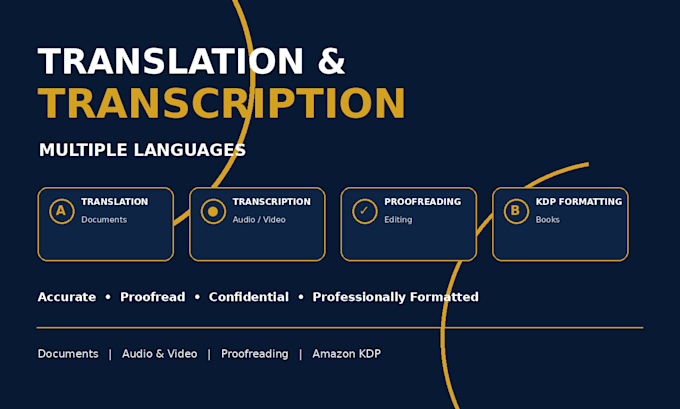 TRANSLATION &
TRANSCRIPTION

MULTIPLE LANGUAGES

A TRANSLATION
Documents

TRANSCRIPTION
Audio / Video

✓ PROOFREADING
Editing

B KDP FORMATTING
Books

Accurate • Proofread • Confidential • Professionally Formatted

Documents | Audio & Video | Proofreading | Amazon KDP